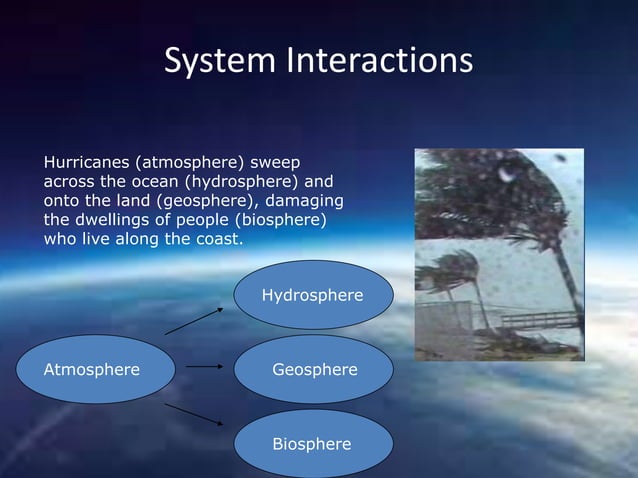 System Interactions

Hurricanes (atmosphere) sweep across the ocean (hydrosphere) and onto the land (geosphere), damaging the dwellings of people (biosphere) who live along the coast.

Atmosphere

Hydrosphere

Geosphere

Biosphere